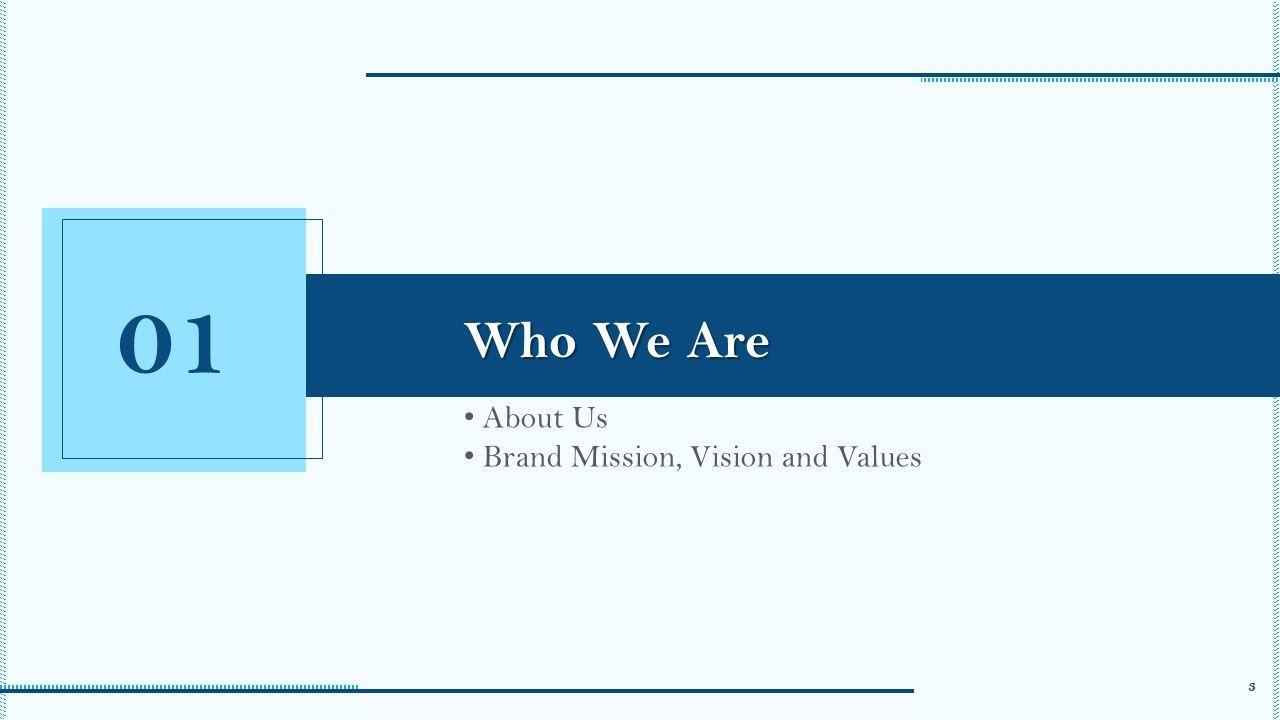 01

Who We Are

• About Us
• Brand Mission, Vision and Values

3